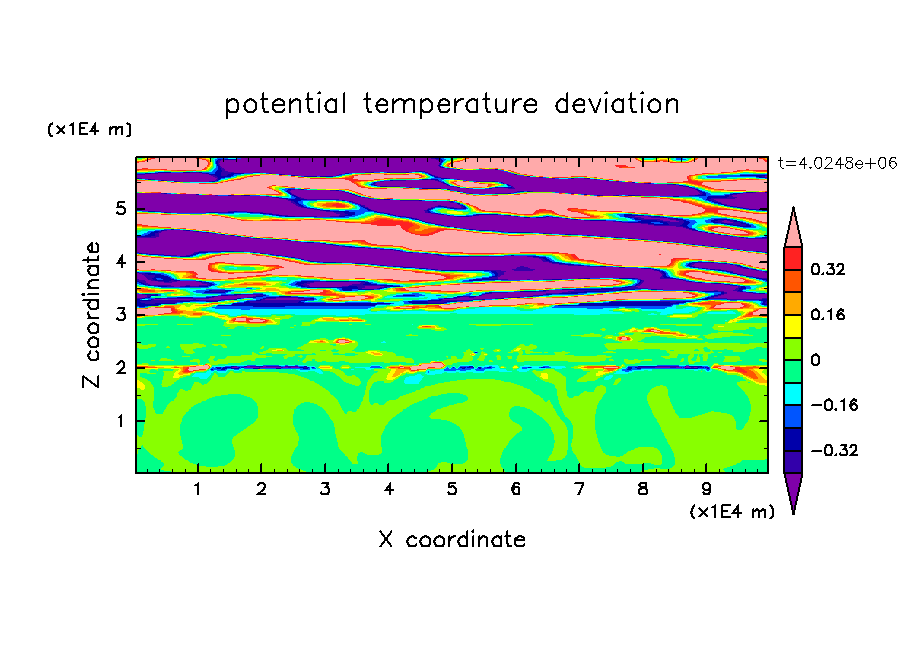 potential temperature deviation

(x1E4 m)

t=4.0248e+06

Z coordinate

5
4
3
2
1

0.32
0.16
0
−0.16
−0.32

1 2 3 4 5 6 7 8 9

(x1E4 m)

X coordinate